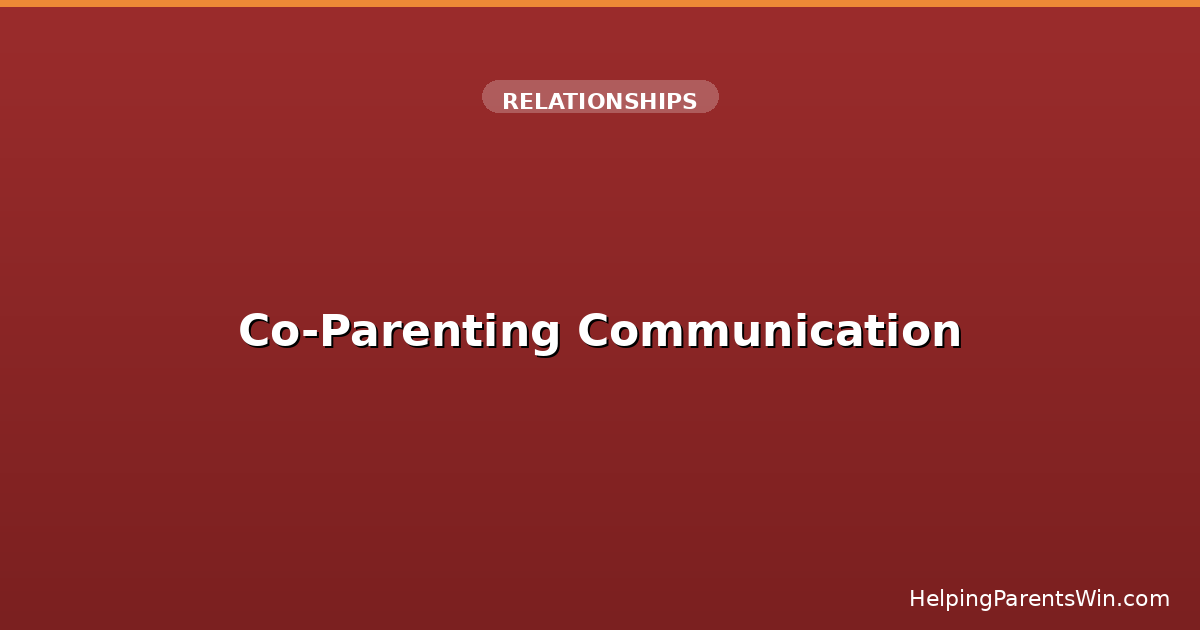 RELATIONSHIPS

Co-Parenting Communication

HelpingParentsWin.com